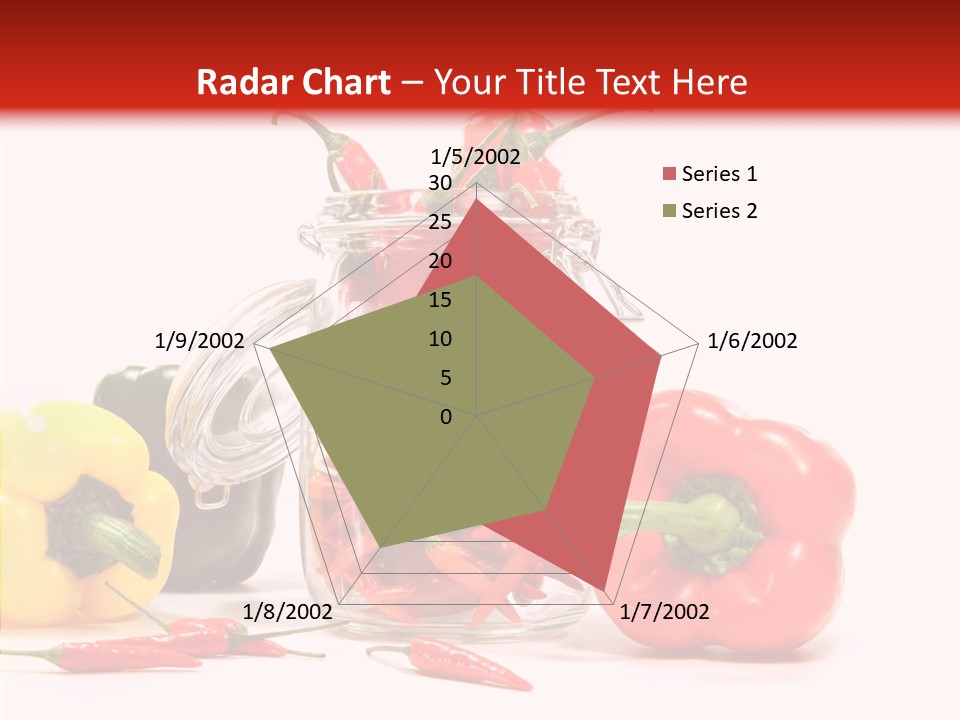 Radar Chart – Your Title Text Here

1/5/2002
30
25
20
15
10
5
0
1/6/2002
1/7/2002
1/8/2002
1/9/2002

Series 1
Series 2